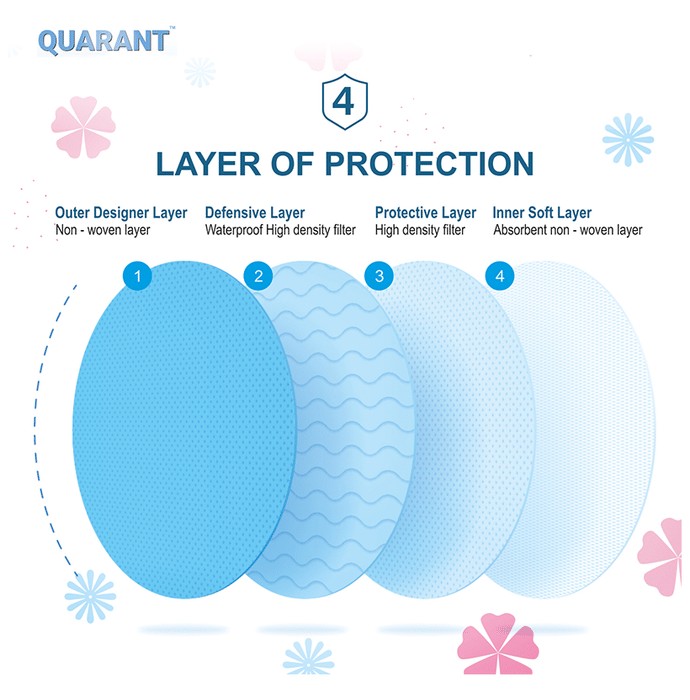 QUARANT™

4

LAYER OF PROTECTION

Outer Designer Layer
Non - woven layer

Defensive Layer
Waterproof High density filter

Protective Layer
High density filter

Inner Soft Layer
Absorbent non - woven layer

1

2

3

4